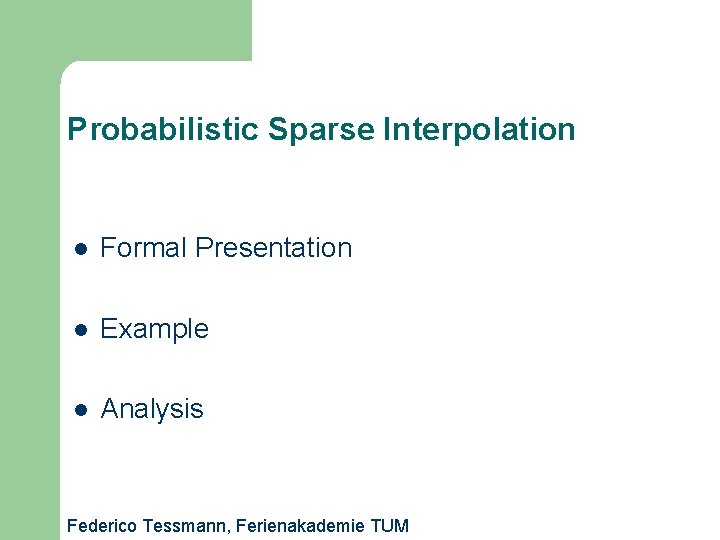 Probabilistic Sparse Interpolation

• Formal Presentation

• Example

• Analysis

Federico Tessmann, Ferienakademie TUM